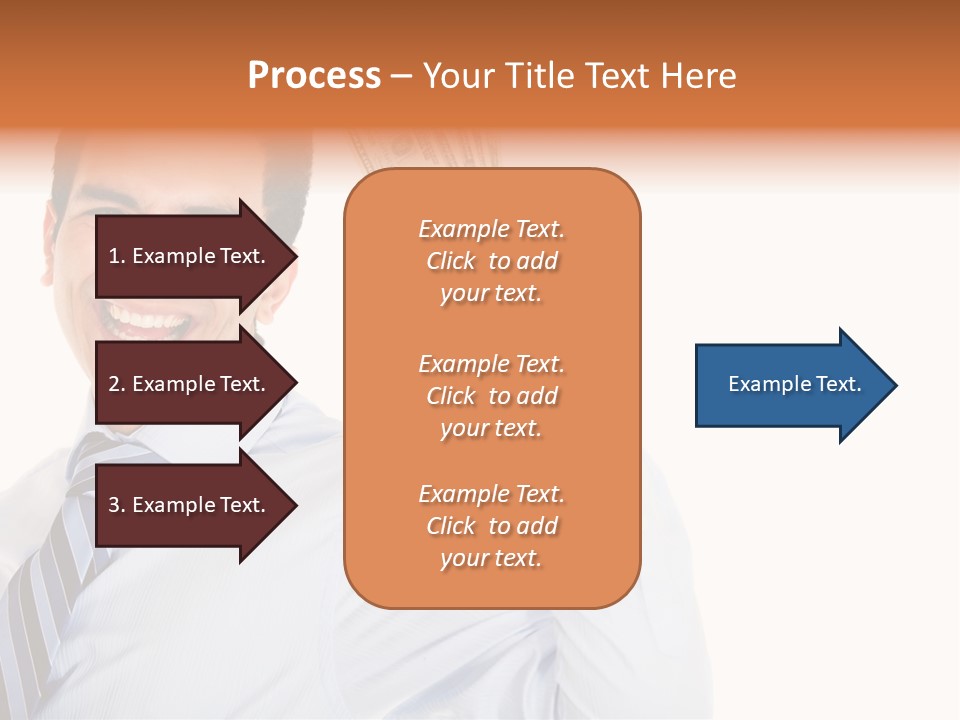 Process – Your Title Text Here

1. Example Text.

2. Example Text.

3. Example Text.

Example Text. Click to add your text.

Example Text. Click to add your text.

Example Text. Click to add your text.

Example Text.